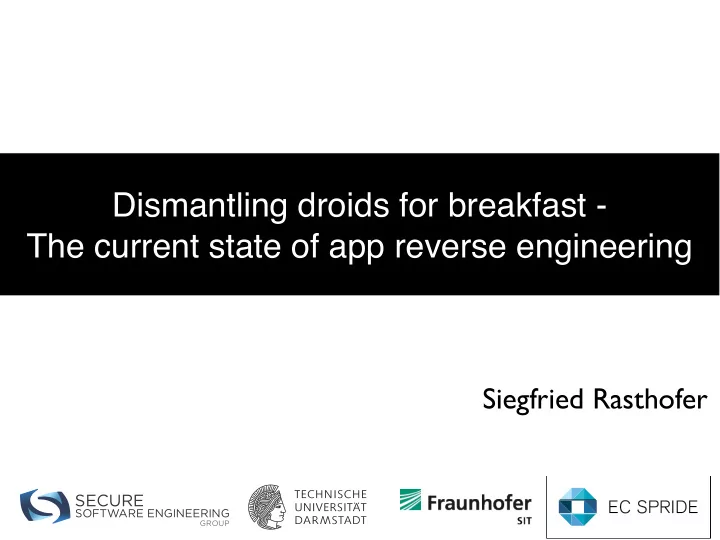 Dismantling droids for breakfast - The current state of app reverse engineering

Siegfried Rasthofer

SECURE SOFTWARE ENGINEERING GROUP

TECHNISCHE UNIVERSITÄT DARMSTADT

Fraunhofer SIT

EC SPRIDE